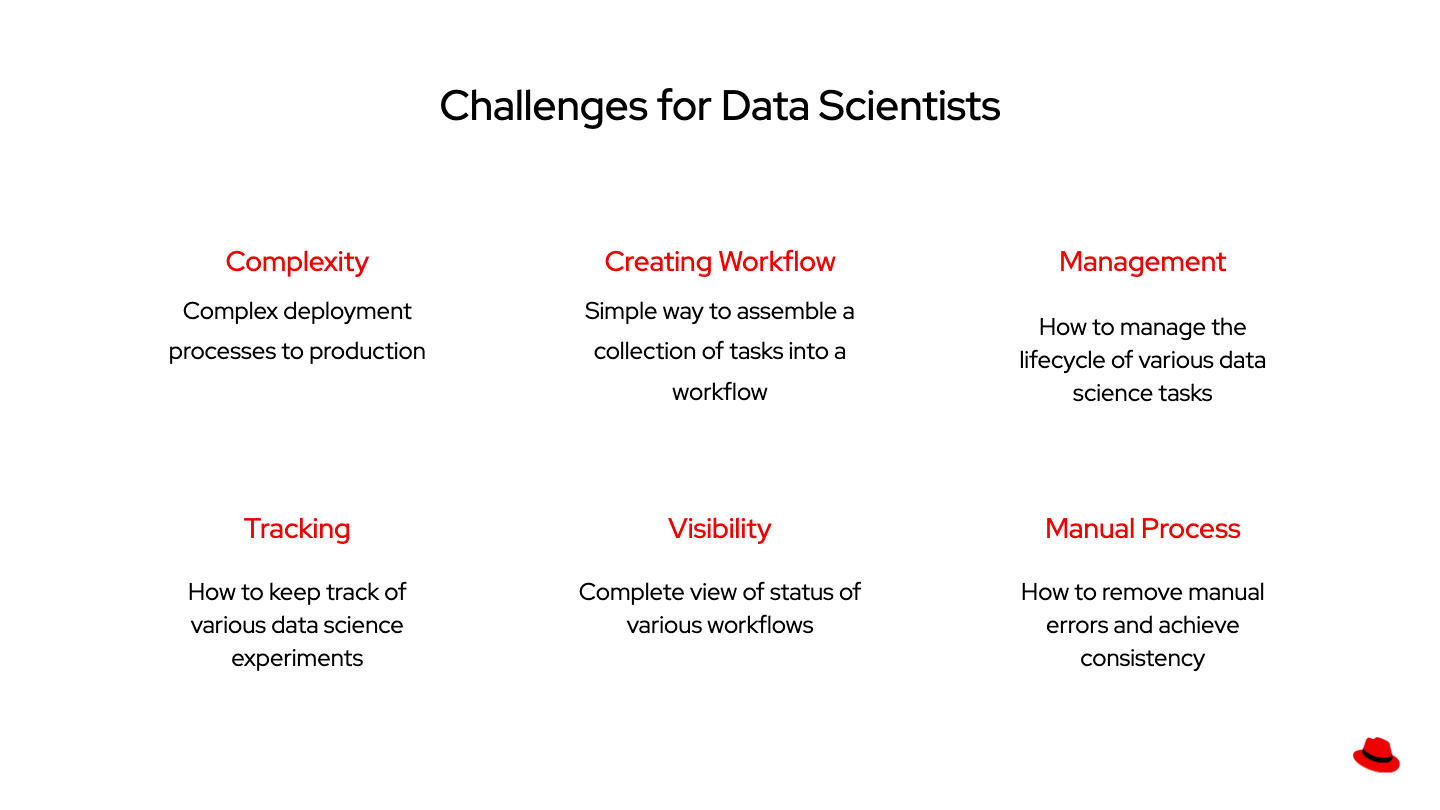 Challenges for Data Scientists

Complexity

Complex deployment processes to production

Creating Workflow

Simple way to assemble a collection of tasks into a workflow

Management

How to manage the lifecycle of various data science tasks

Tracking

How to keep track of various data science experiments

Visibility

Complete view of status of various workflows

Manual Process

How to remove manual errors and achieve consistency